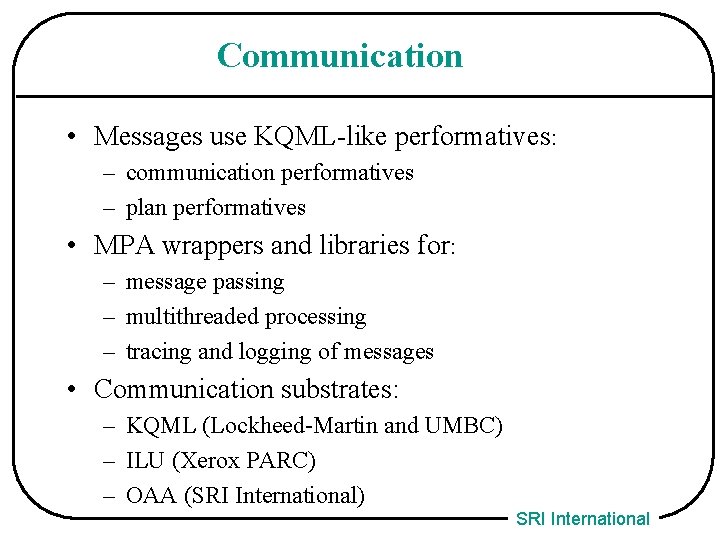 Communication

• Messages use KQML-like performatives:
  – communication performatives
  – plan performatives
• MPA wrappers and libraries for:
  – message passing
  – multithreaded processing
  – tracing and logging of messages
• Communication substrates:
  – KQML (Lockheed-Martin and UMBC)
  – ILU (Xerox PARC)
  – OAA (SRI International)

SRI International